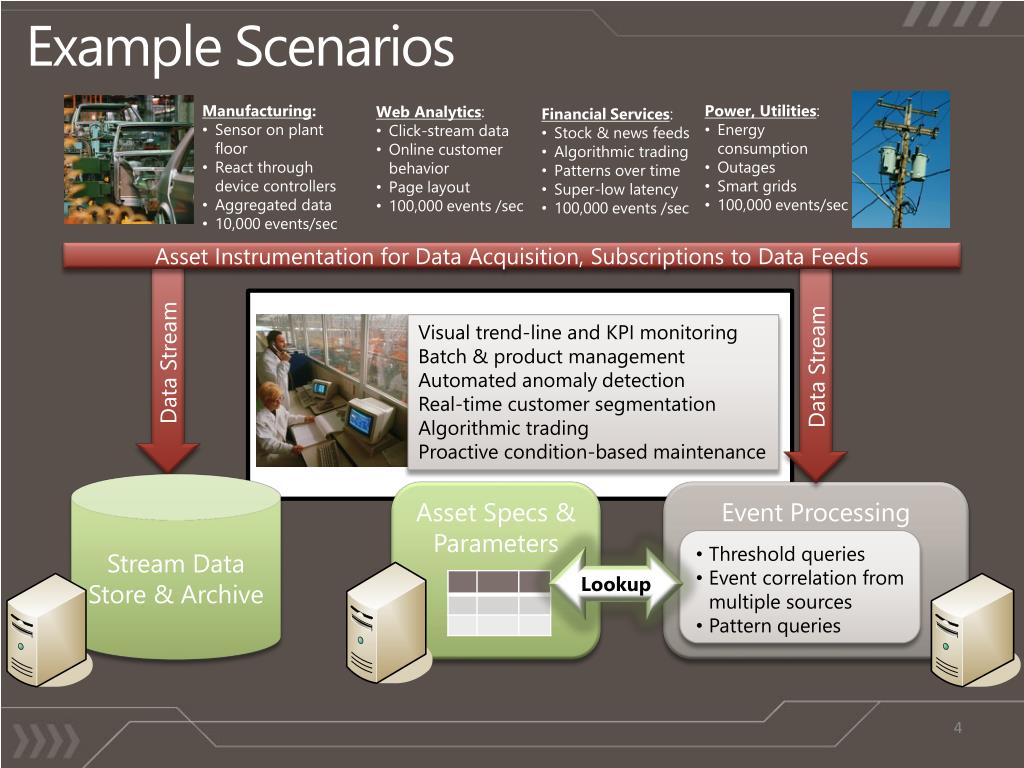 Example Scenarios

Manufacturing:
• Sensor on plant floor
• React through device controllers
• Aggregated data
• 10,000 events/sec

Web Analytics:
• Click-stream data
• Online customer behavior
• Page layout
• 100,000 events /sec

Financial Services:
• Stock & news feeds
• Algorithmic trading
• Patterns over time
• Super-low latency
• 100,000 events /sec

Power, Utilities:
• Energy consumption
• Outages
• Smart grids
• 100,000 events/sec

Asset Instrumentation for Data Acquisition, Subscriptions to Data Feeds

Data Stream

Visual trend-line and KPI monitoring
Batch & product management
Automated anomaly detection
Real-time customer segmentation
Algorithmic trading
Proactive condition-based maintenance

Data Stream

Stream Data Store & Archive

Asset Specs & Parameters

Lookup

Event Processing
• Threshold queries
• Event correlation from multiple sources
• Pattern queries

4